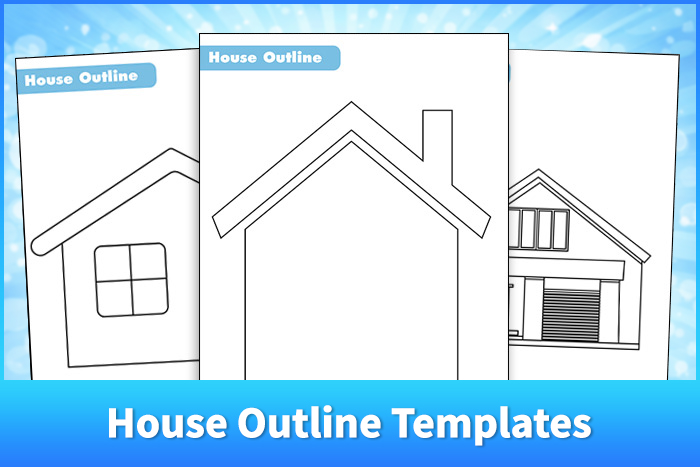 House Outline

House Outline

House Outline Templates